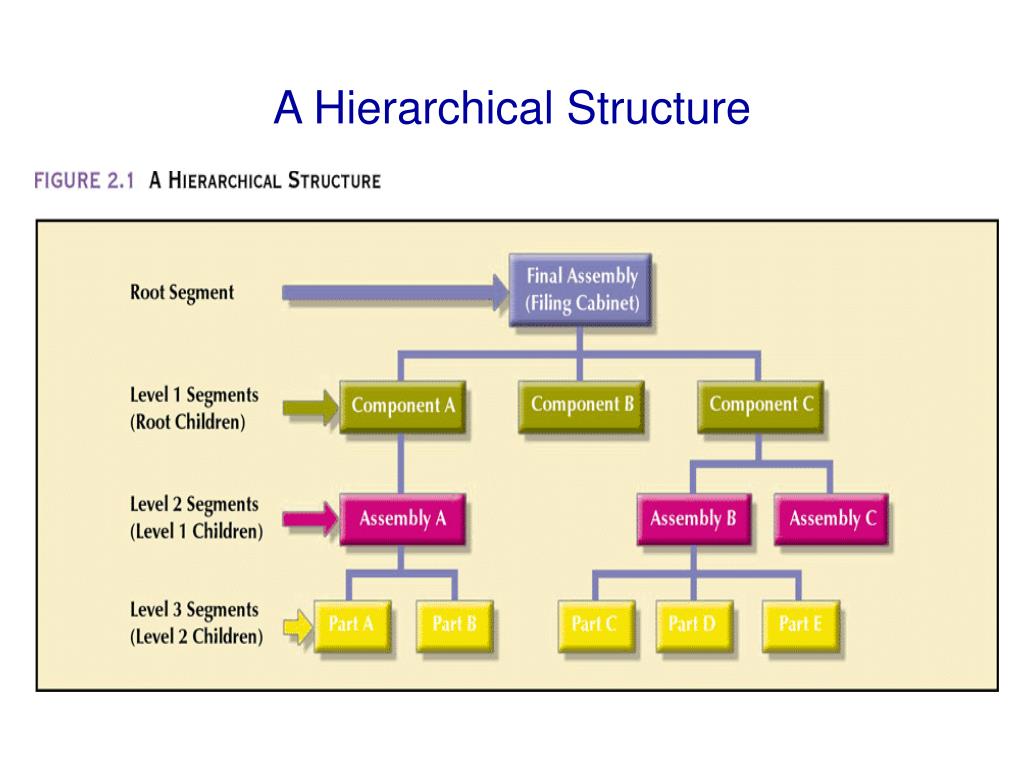 A Hierarchical Structure

FIGURE 2.1 A HIERARCHICAL STRUCTURE

Root Segment

Final Assembly (Filing Cabinet)

Level 1 Segments (Root Children)

Component A

Component B

Component C

Level 2 Segments (Level 1 Children)

Assembly A

Assembly B

Assembly C

Level 3 Segments (Level 2 Children)

Part A

Part B

Part C

Part D

Part E